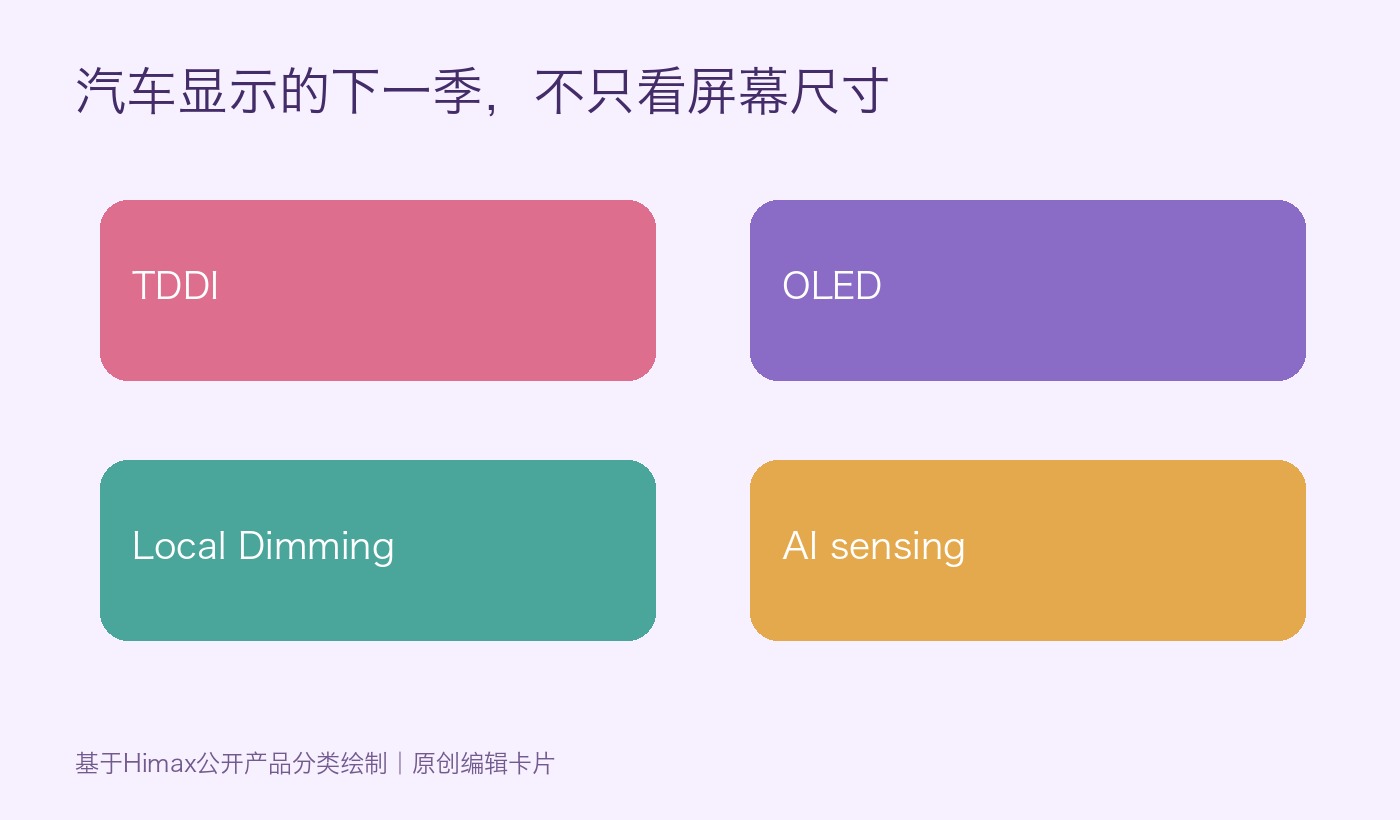 汽车显示的下一季，不只看屏幕尺寸

TDDI

OLED

Local Dimming

AI sensing

基于Himax公开产品分类绘制｜原创编辑卡片